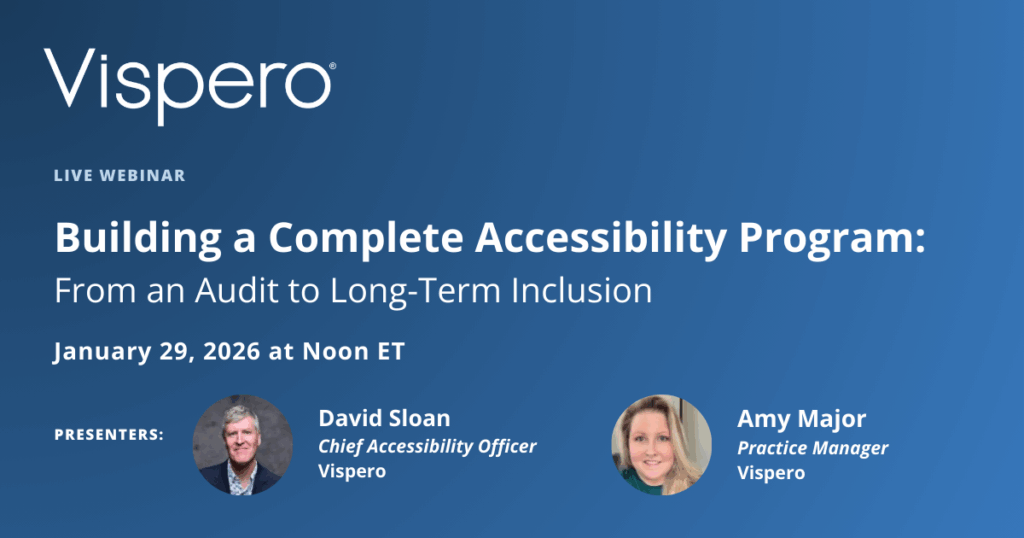 Vispero®

LIVE WEBINAR

Building a Complete Accessibility Program:
From an Audit to Long-Term Inclusion

January 29, 2026 at Noon ET

PRESENTERS:

David Sloan
Chief Accessibility Officer
Vispero

Amy Major
Practice Manager
Vispero